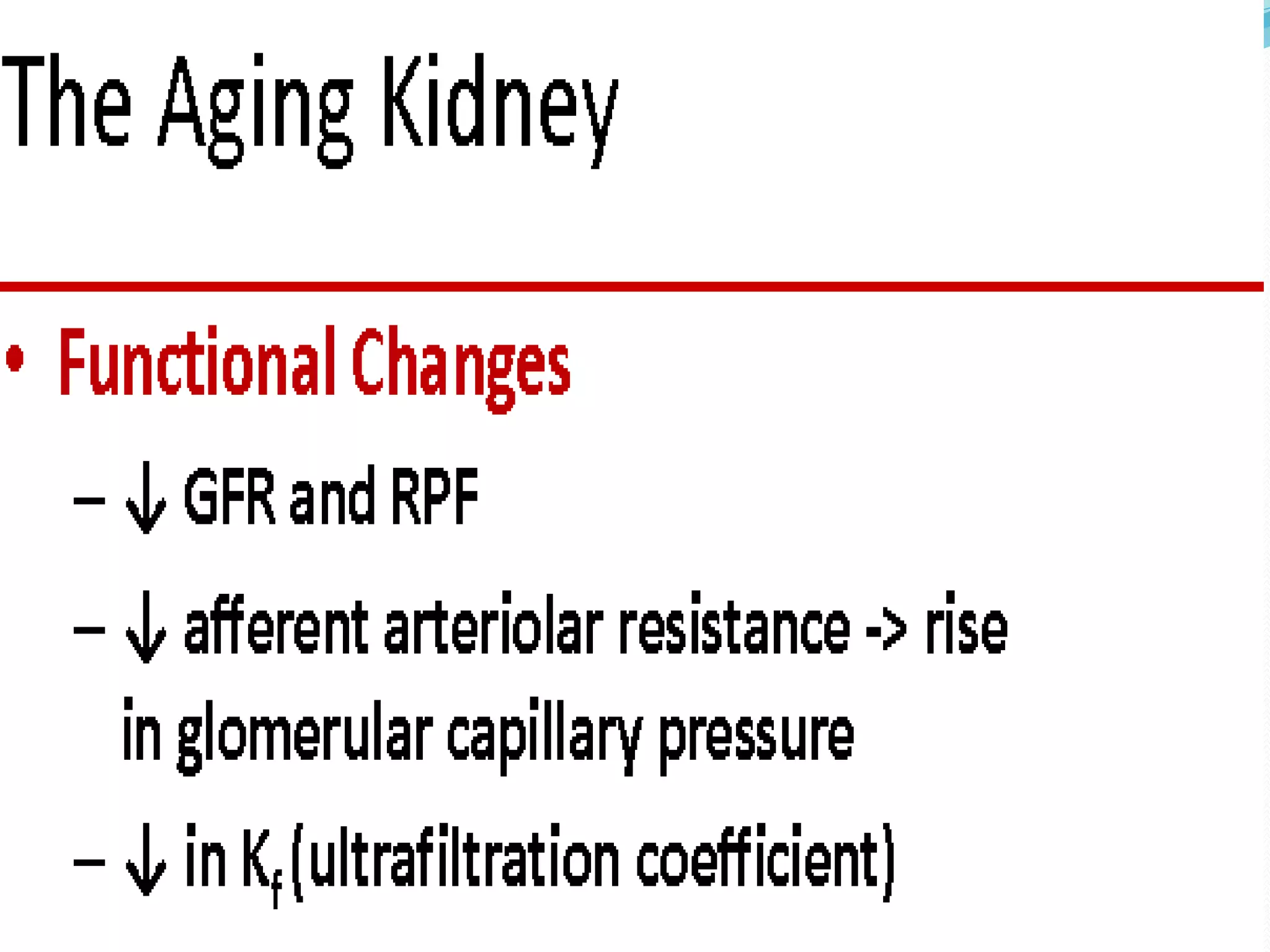 The Aging Kidney

• Functional Changes

– ↓ GFR and RPF

– ↓ afferent arteriolar resistance -> rise in glomerular capillary pressure

– ↓ in $K_f$ (ultrafiltration coefficient)